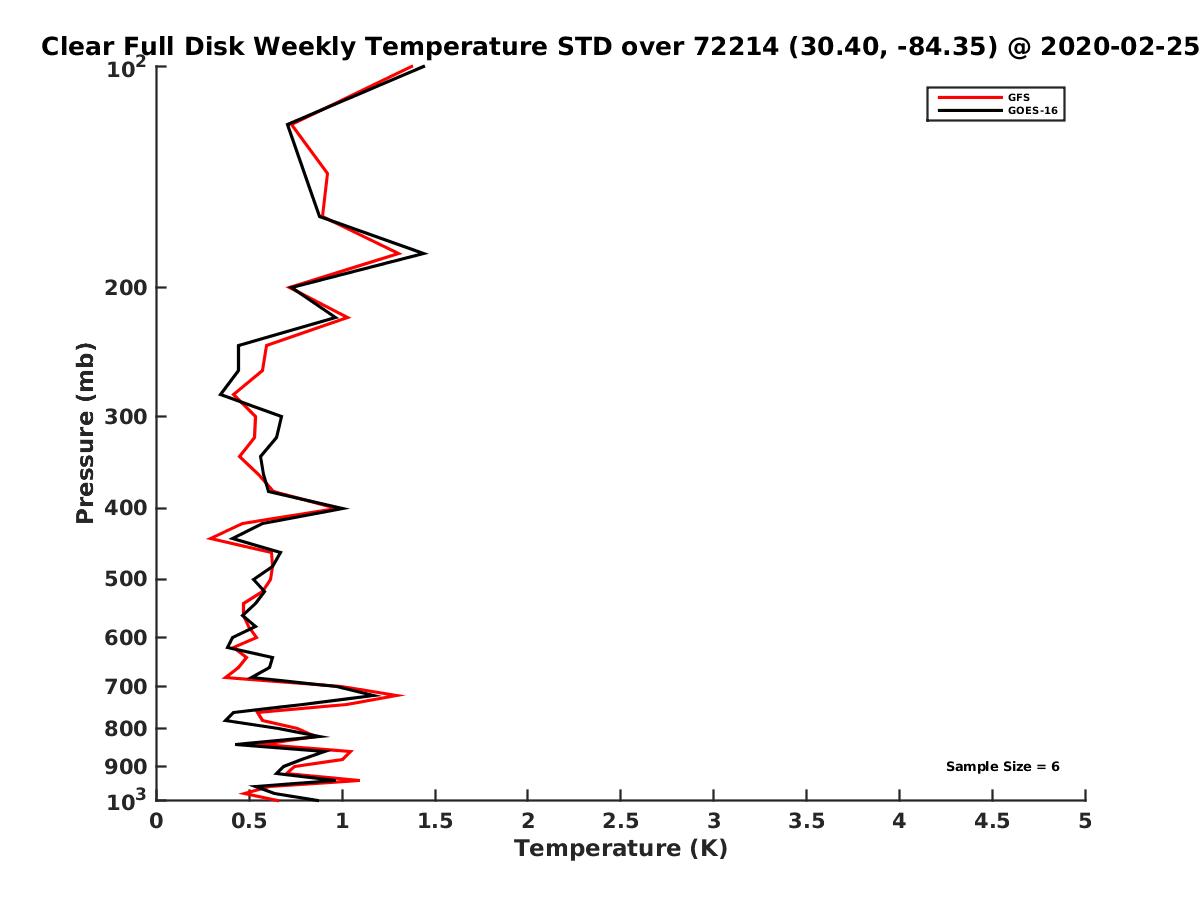 Clear Full Disk Weekly Temperature STD over 72214 (30.40, -84.35) @ 2020-02-25

GFS
GOES-16

Pressure (mb)

$10^2$
200
300
400
500
600
700
800
900
$10^3$

Sample Size = 6

0
0.5
1
1.5
2
2.5
3
3.5
4
4.5
5

Temperature (K)